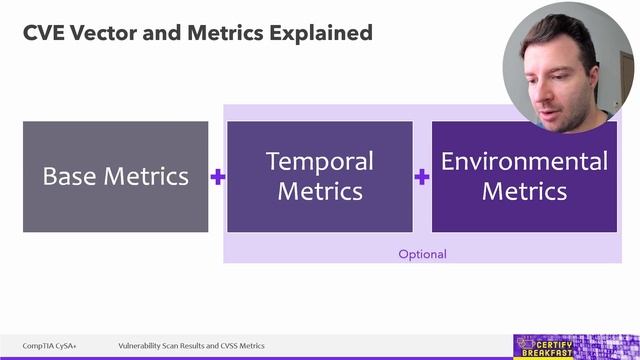 CVE Vector and Metrics Explained

Base Metrics + Temporal Metrics + Environmental Metrics

Optional

CompTIA CySA+ Vulnerability Scan Results and CVSS Metrics

CERTIFY BREAKFAST